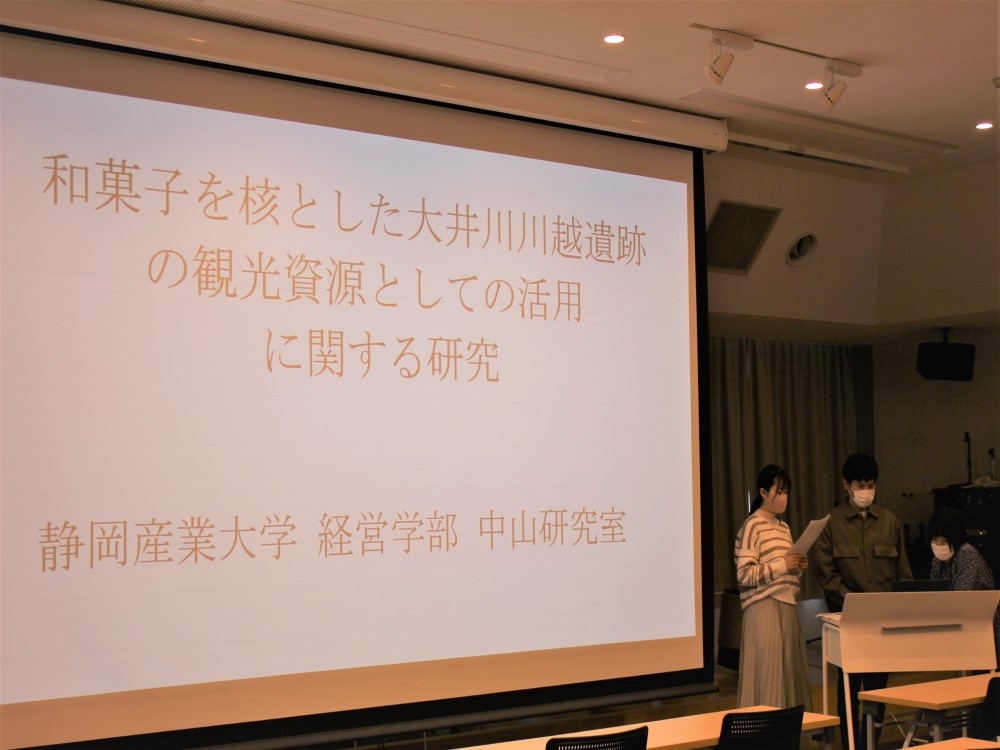 和菓子を核とした大井川川越遺跡の観光資源としての活用に関する研究

静岡産業大学 経営学部 中山研究室